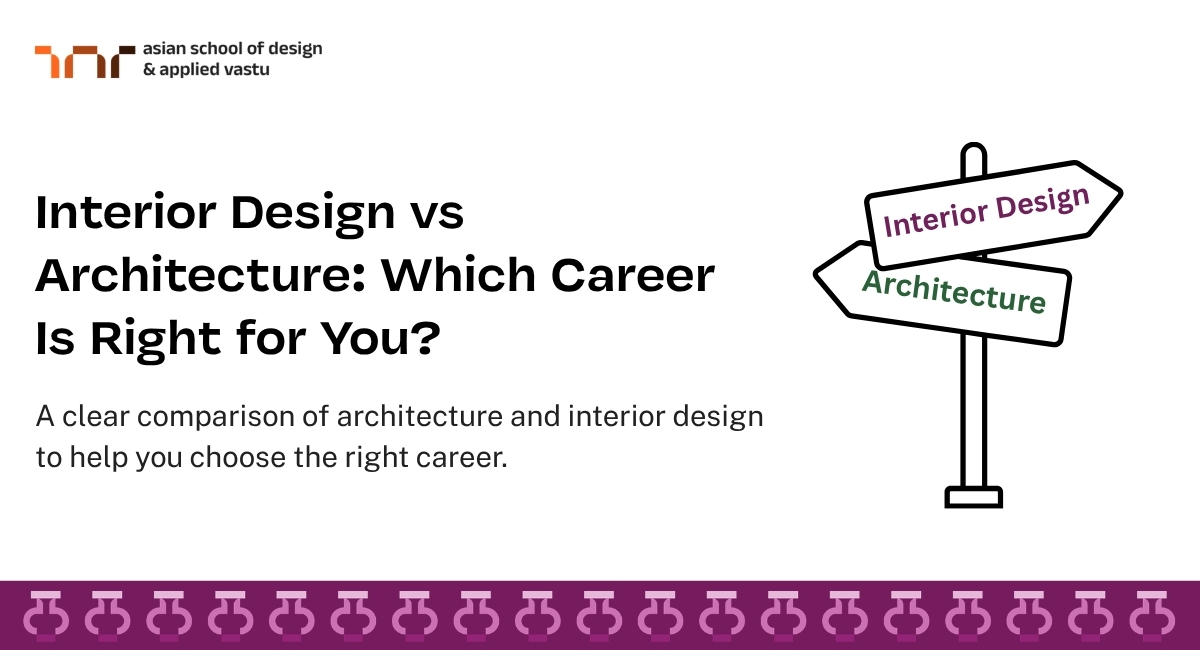 asian school of design
& applied vastu

Interior Design vs Architecture: Which Career Is Right for You?

A clear comparison of architecture and interior design to help you choose the right career.

Interior Design

Architecture